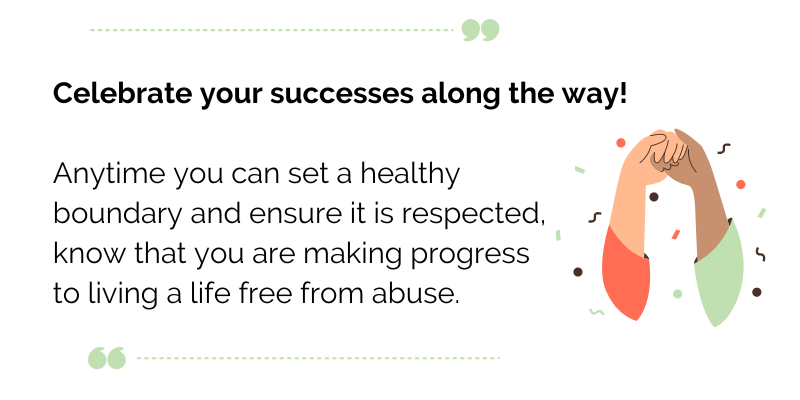 Celebrate your successes along the way!

Anytime you can set a healthy boundary and ensure it is respected, know that you are making progress to living a life free from abuse.